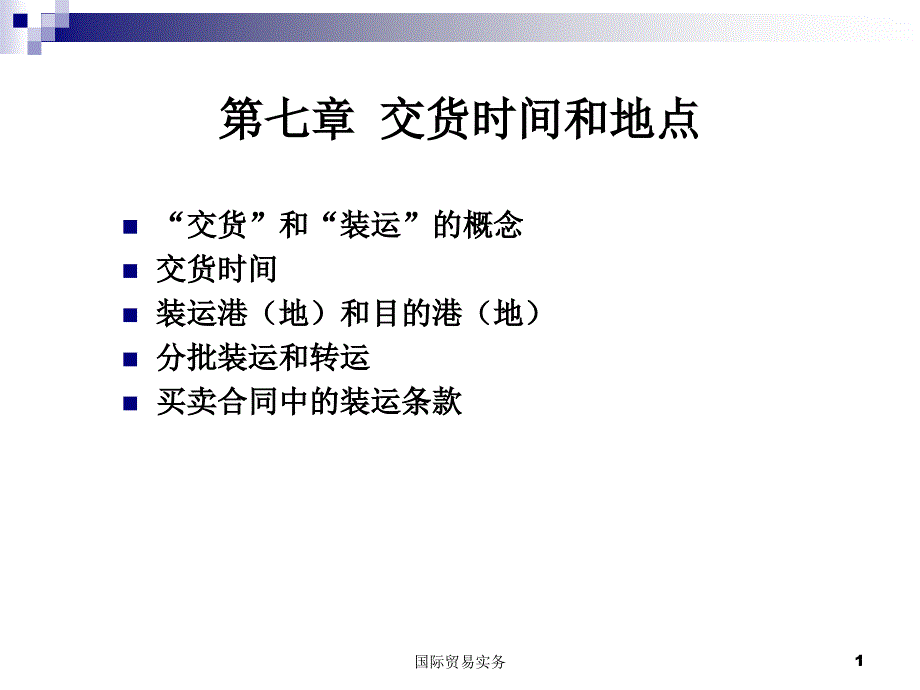 第七章 交货时间和地点

- “交货”和“装运”的概念
- 交货时间
- 装运港（地）和目的港（地）
- 分批装运和转运
- 买卖合同中的装运条款

国际贸易实务

1